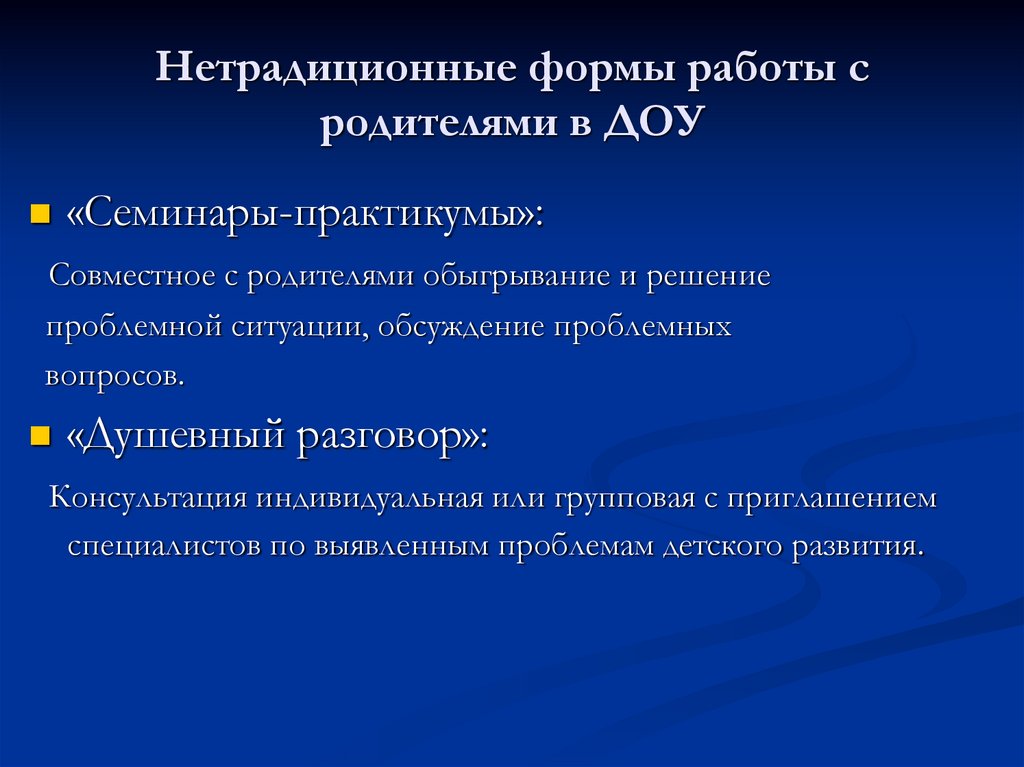 Нетрадиционные формы работы с родителями в ДОУ

«Семинары-практикумы»:

Совместное с родителями обыгрывание и решение проблемной ситуации, обсуждение проблемных вопросов.

«Душевный разговор»:

Консультация индивидуальная или групповая с приглашением специалистов по выявленным проблемам детского развития.